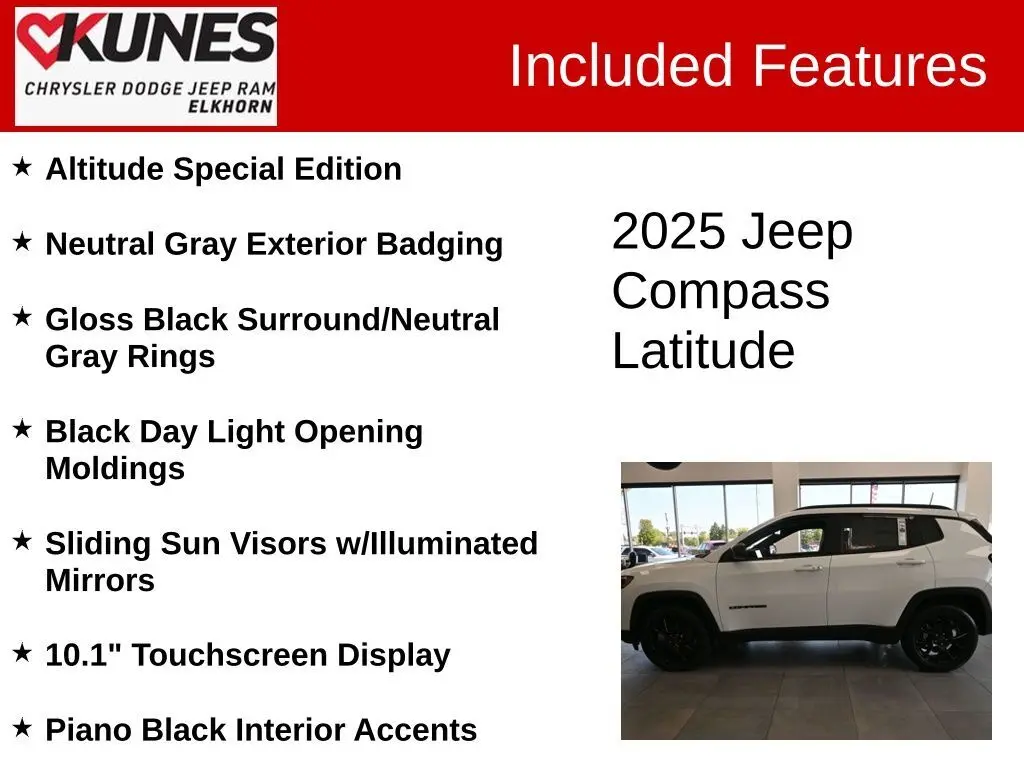 KUNES
CHRYSLER DODGE JEEP RAM
ELKHORN

Included Features

★ Altitude Special Edition

★ Neutral Gray Exterior Badging

★ Gloss Black Surround/Neutral Gray Rings

★ Black Day Light Opening Moldings

★ Sliding Sun Visors w/Illuminated Mirrors

★ 10.1" Touchscreen Display

★ Piano Black Interior Accents

2025 Jeep Compass Latitude